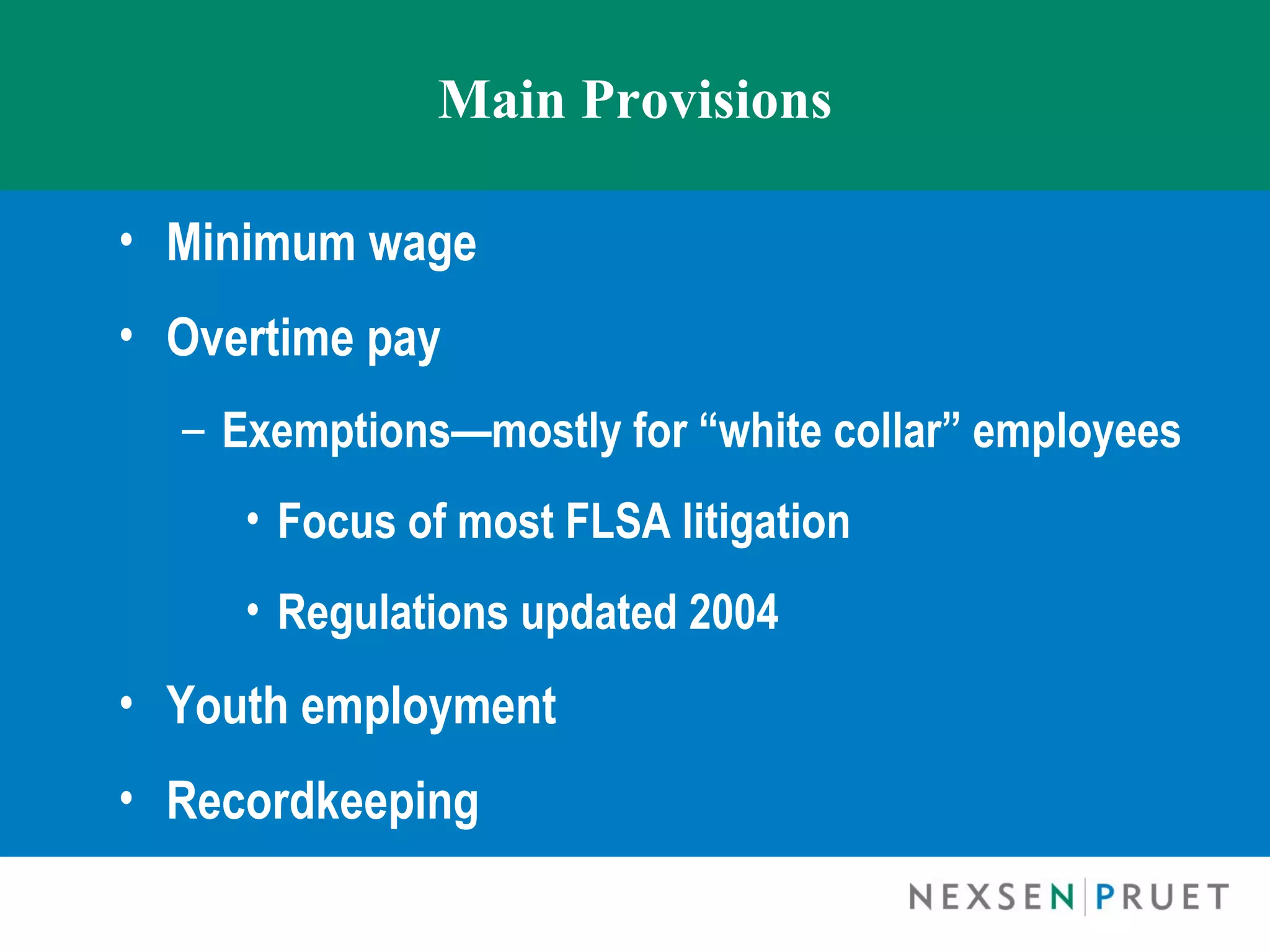 Main Provisions

• Minimum wage

• Overtime pay

– Exemptions—mostly for “white collar” employees

• Focus of most FLSA litigation

• Regulations updated 2004

• Youth employment

• Recordkeeping

NEXSEN | PRUET